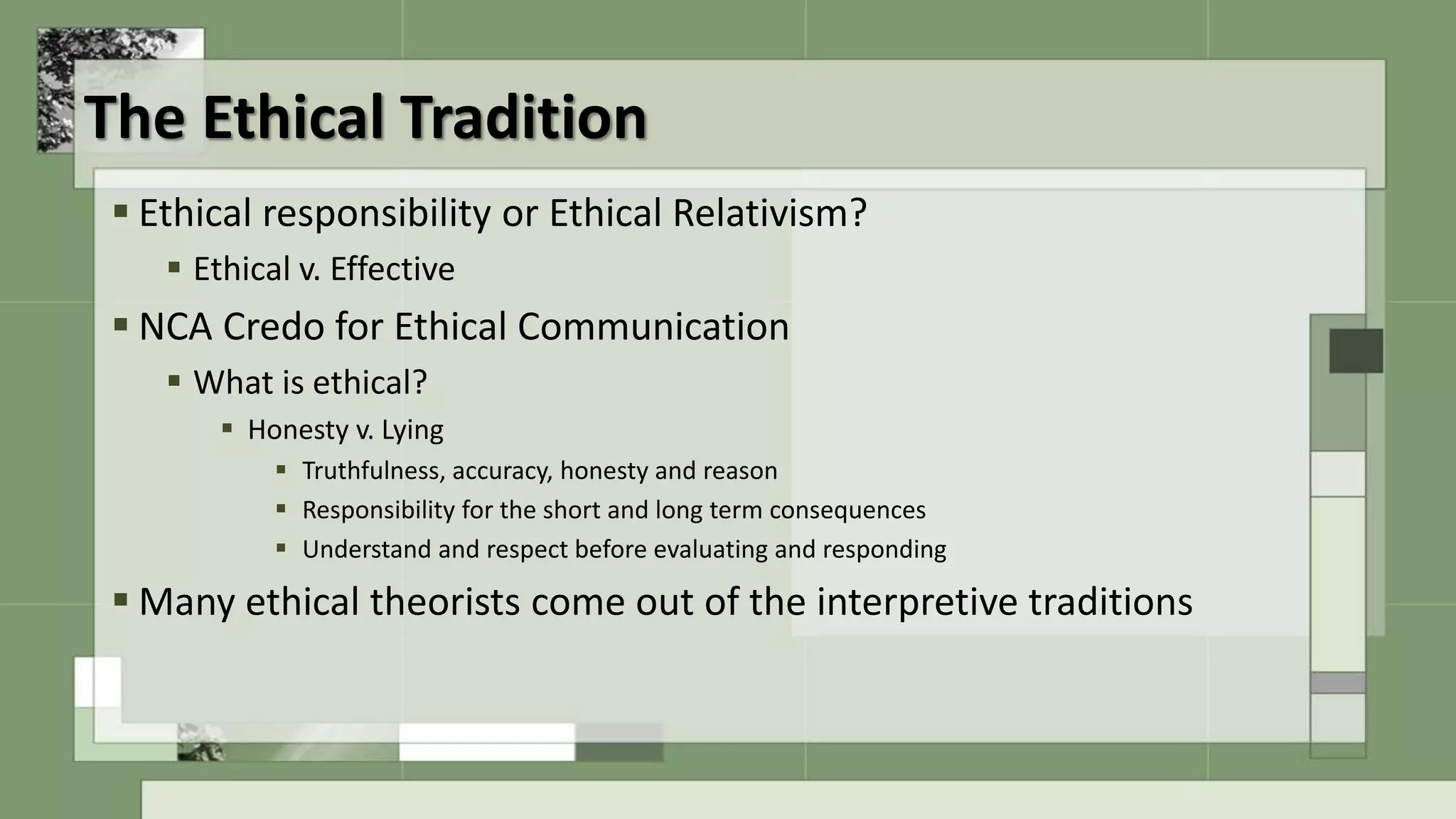 The Ethical Tradition

- Ethical responsibility or Ethical Relativism?
  - Ethical v. Effective
- NCA Credo for Ethical Communication
  - What is ethical?
    - Honesty v. Lying
      - Truthfulness, accuracy, honesty and reason
      - Responsibility for the short and long term consequences
      - Understand and respect before evaluating and responding
- Many ethical theorists come out of the interpretive traditions